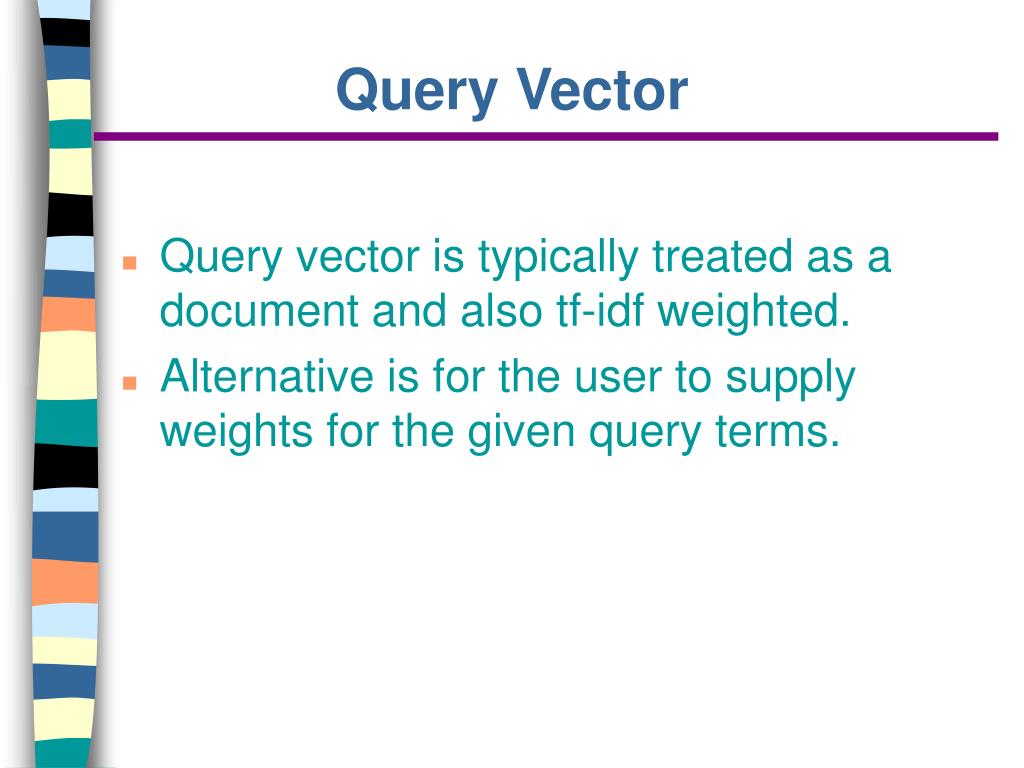 Query Vector

Query vector is typically treated as a document and also tf-idf weighted.

Alternative is for the user to supply weights for the given query terms.